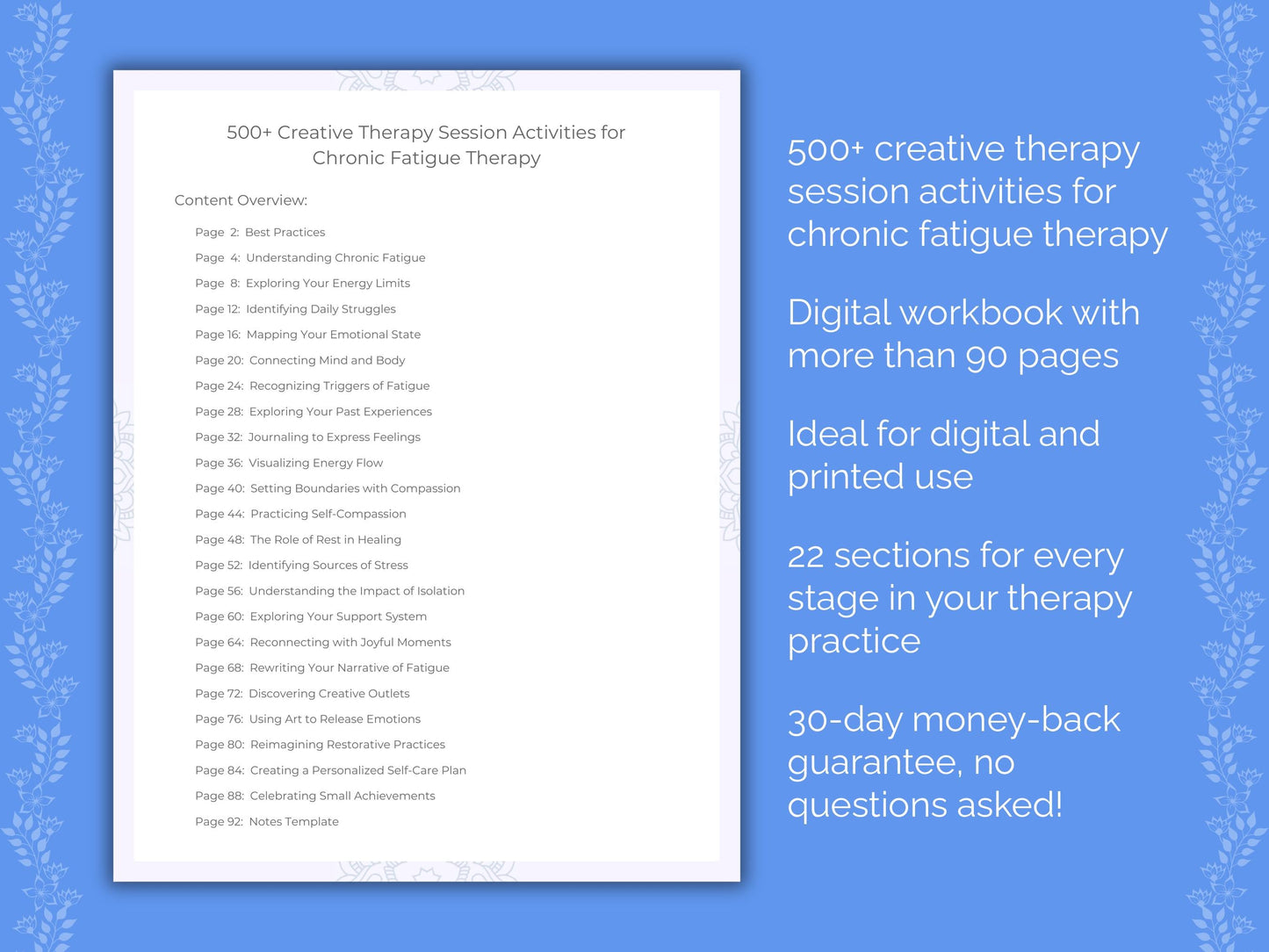 500+ Creative Therapy Session Activities for Chronic Fatigue Therapy

Content Overview:

Page 2: Best Practices
Page 4: Understanding Chronic Fatigue
Page 8: Exploring Your Energy Limits
Page 12: Identifying Daily Struggles
Page 16: Mapping Your Emotional State
Page 20: Connecting Mind and Body
Page 24: Recognizing Triggers of Fatigue
Page 28: Exploring Your Past Experiences
Page 32: Journaling to Express Feelings
Page 36: Visualizing Energy Flow
Page 40: Setting Boundaries with Compassion
Page 44: Practicing Self-Compassion
Page 48: The Role of Rest in Healing
Page 52: Identifying Sources of Stress
Page 56: Understanding the Impact of Isolation
Page 60: Exploring Your Support System
Page 64: Reconnecting with Joyful Moments
Page 68: Rewriting Your Narrative of Fatigue
Page 72: Discovering Creative Outlets
Page 76: Using Art to Release Emotions
Page 80: Reimagining Restorative Practices
Page 84: Creating a Personalized Self-Care Plan
Page 88: Celebrating Small Achievements
Page 92: Notes Template

500+ creative therapy session activities for chronic fatigue therapy

Digital workbook with more than 90 pages

Ideal for digital and printed use

22 sections for every stage in your therapy practice

30-day money-back guarantee, no questions asked!